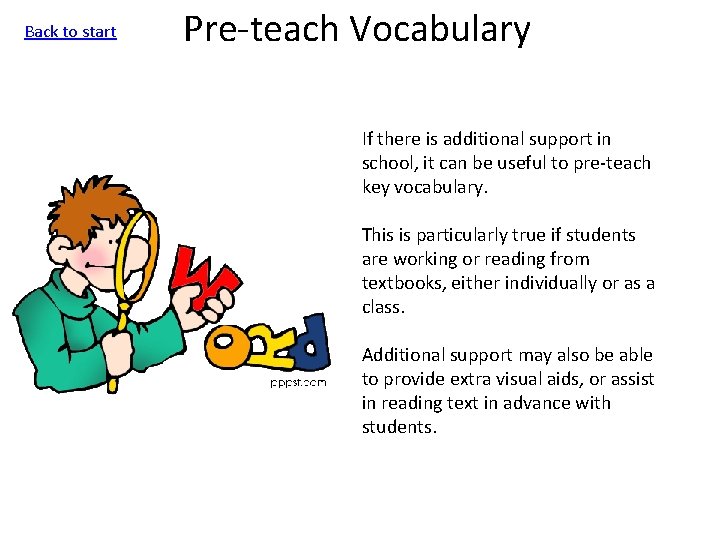 Back to start

Pre-teach Vocabulary

WORd

pppst.com

If there is additional support in school, it can be useful to pre-teach key vocabulary.

This is particularly true if students are working or reading from textbooks, either individually or as a class.

Additional support may also be able to provide extra visual aids, or assist in reading text in advance with students.